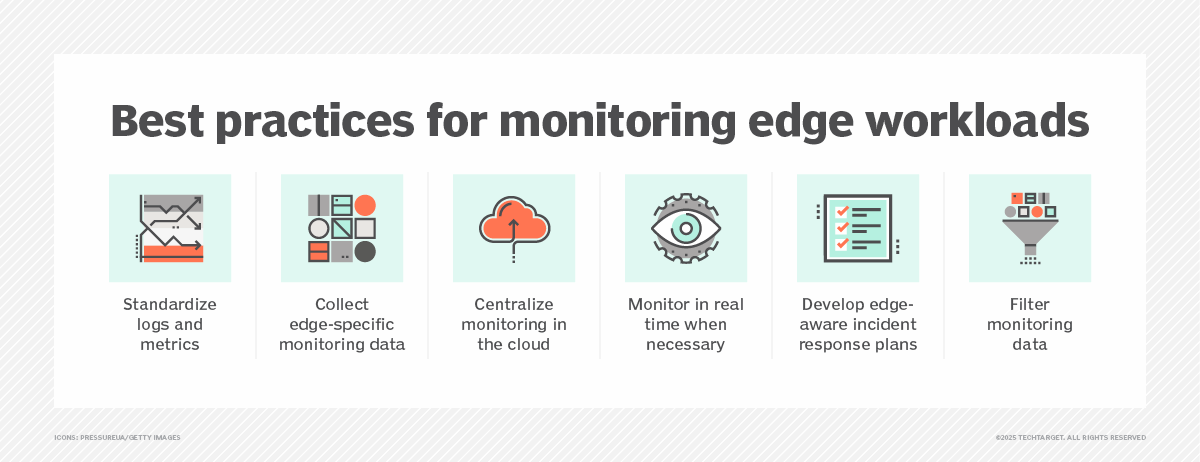 Best practices for monitoring edge workloads

Standardize logs and metrics

Collect edge-specific monitoring data

Centralize monitoring in the cloud

Monitor in real time when necessary

Develop edge-aware incident response plans

Filter monitoring data

ICONS: PRESSUREUA/GETTY IMAGES

©2025 TECHTARGET. ALL RIGHTS RESERVED